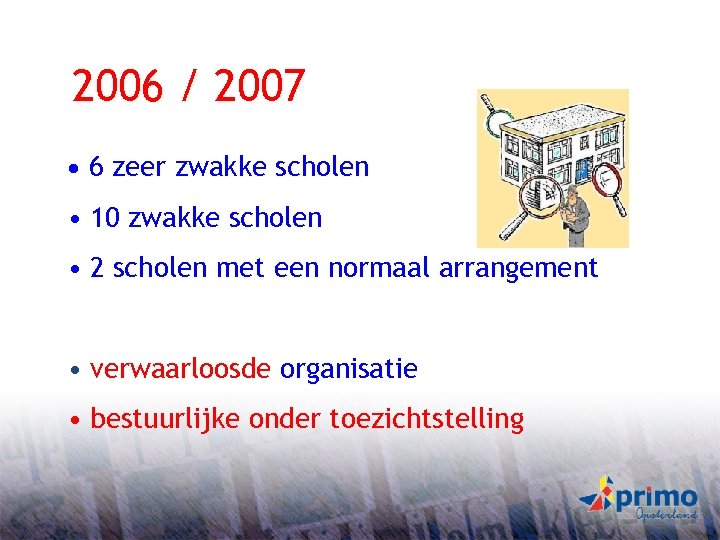 2006 / 2007

• 6 zeer zwakke scholen

• 10 zwakke scholen

• 2 scholen met een normaal arrangement

• verwaarloosde organisatie

• bestuurlijke onder toezichtstelling

primo
Opsterland